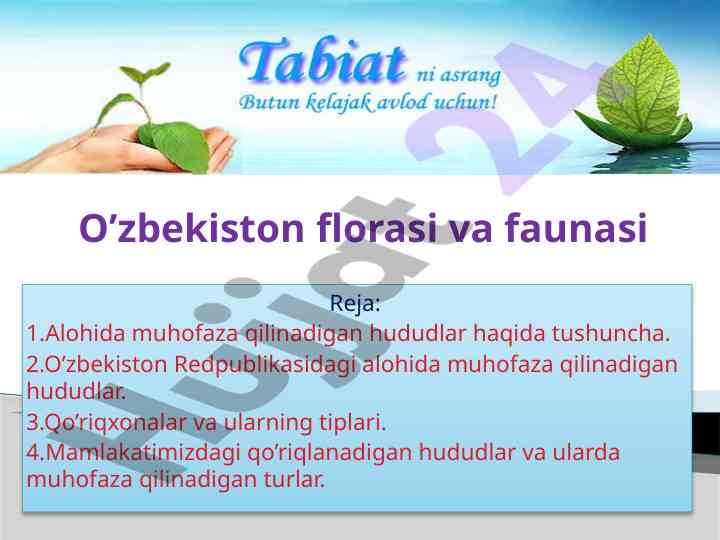 Tabiat ni asrang
Butun kelajak avlod uchun!

Hujjat 24

O’zbekiston florasi va faunasi

Reja:
1.Alohida muhofaza qilinadigan hududlar haqida tushuncha.
2.O’zbekiston Redpublikasidagi alohida muhofaza qilinadigan hududlar.
3.Qo’riqxonalar va ularning tiplari.
4.Mamlakatimizdagi qo’riqlanadigan hududlar va ularda muhofaza qilinadigan turlar.